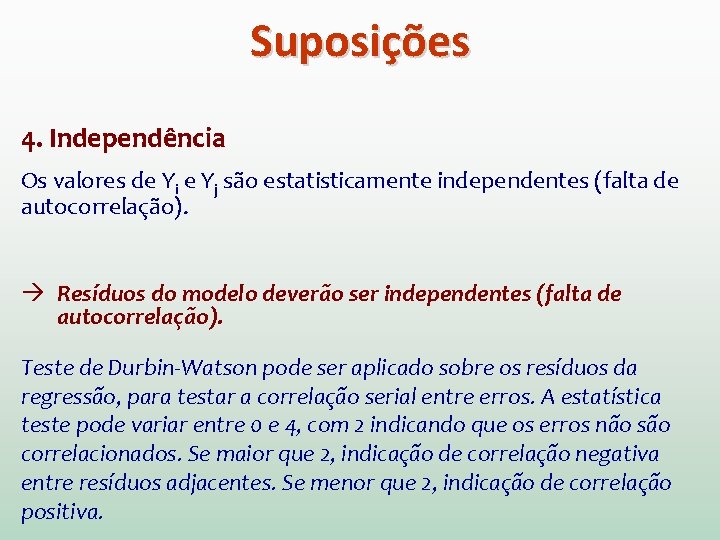 Suposições

4. Independência

Os valores de $Y_i$ e $Y_j$ são estatisticamente independentes (falta de autocorrelação).

→ Resíduos do modelo deverão ser independentes (falta de autocorrelação).

Teste de Durbin-Watson pode ser aplicado sobre os resíduos da regressão, para testar a correlação serial entre erros. A estatística teste pode variar entre 0 e 4, com 2 indicando que os erros não são correlacionados. Se maior que 2, indicação de correlação negativa entre resíduos adjacentes. Se menor que 2, indicação de correlação positiva.